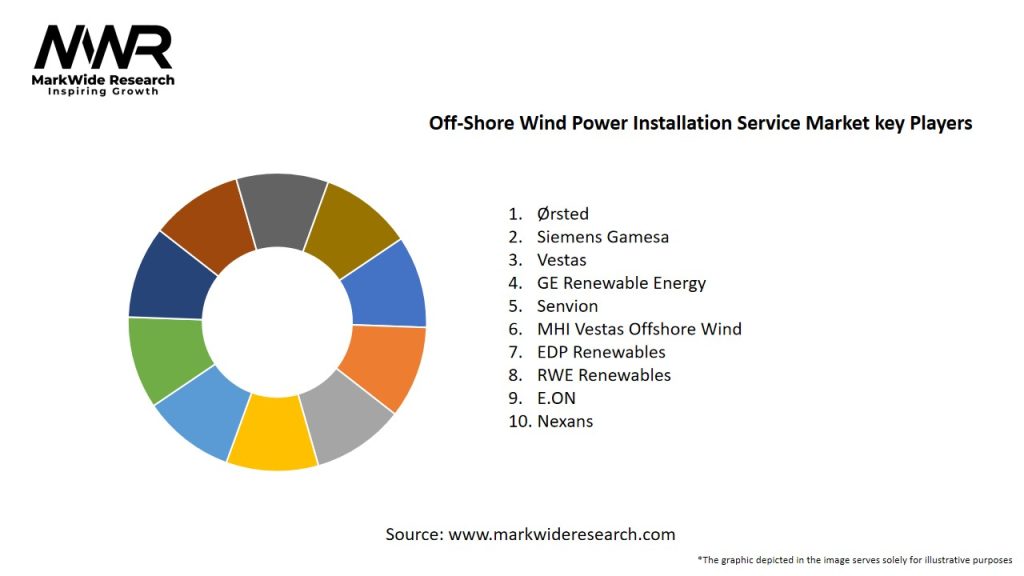 MWR
MarkWide Research
Inspiring Growth

Off-Shore Wind Power Installation Service Market key Players

1. Ørsted
2. Siemens Gamesa
3. Vestas
4. GE Renewable Energy
5. Senvion
6. MHI Vestas Offshore Wind
7. EDP Renewables
8. RWE Renewables
9. E.ON
10. Nexans

Source: www.markwideresearch.com

*The graphic depicted in the image serves solely for illustrative purposes